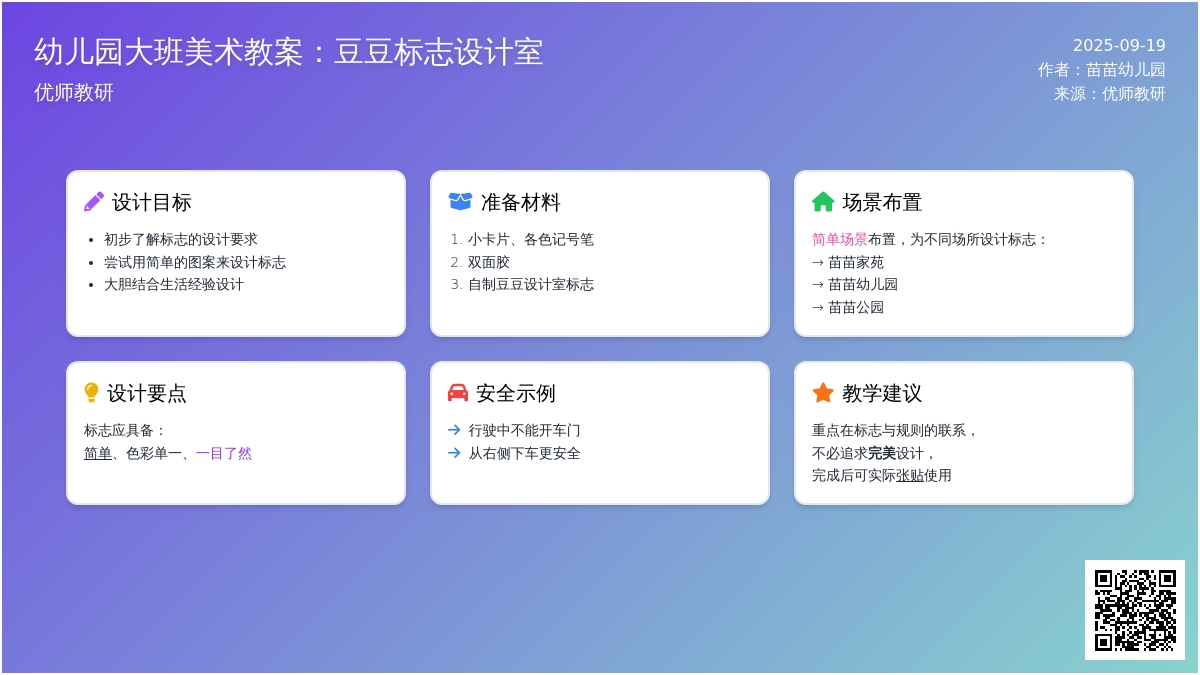 幼儿园大班美术教案：豆豆标志设计室

优师教研

2025-09-19
作者：苗苗幼儿园
来源：优师教研

设计目标

- 初步了解标志的设计要求
- 尝试用简单的图案来设计标志
- 大胆结合生活经验设计

准备材料

1. 小卡片、各色记号笔
2. 双面胶
3. 自制豆豆设计室标志

场景布置

简单场景布置，为不同场所设计标志：
→ 苗苗家苑
→ 苗苗幼儿园
→ 苗苗公园

设计要点

标志应具备：
简单、色彩单一、一目了然

安全示例

→ 行驶中不能开车门
→ 从右侧下车更安全

教学建议

重点在标志与规则的联系，
不必追求完美设计，
完成后可实际张贴使用